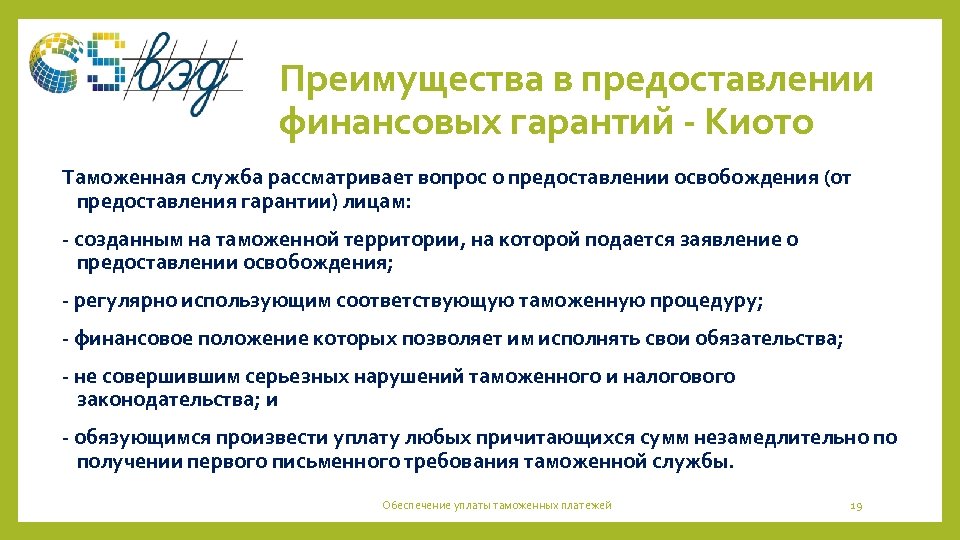 вэд

Преимущества в предоставлении финансовых гарантий - Киото

Таможенная служба рассматривает вопрос о предоставлении освобождения (от предоставления гарантии) лицам:

- созданным на таможенной территории, на которой подается заявление о предоставлении освобождения;

- регулярно использующим соответствующую таможенную процедуру;

- финансовое положение которых позволяет им исполнять свои обязательства;

- не совершившим серьезных нарушений таможенного и налогового законодательства; и

- обязующимся произвести уплату любых причитающихся сумм незамедлительно по получении первого письменного требования таможенной службы.

Обеспечение уплаты таможенных платежей

19